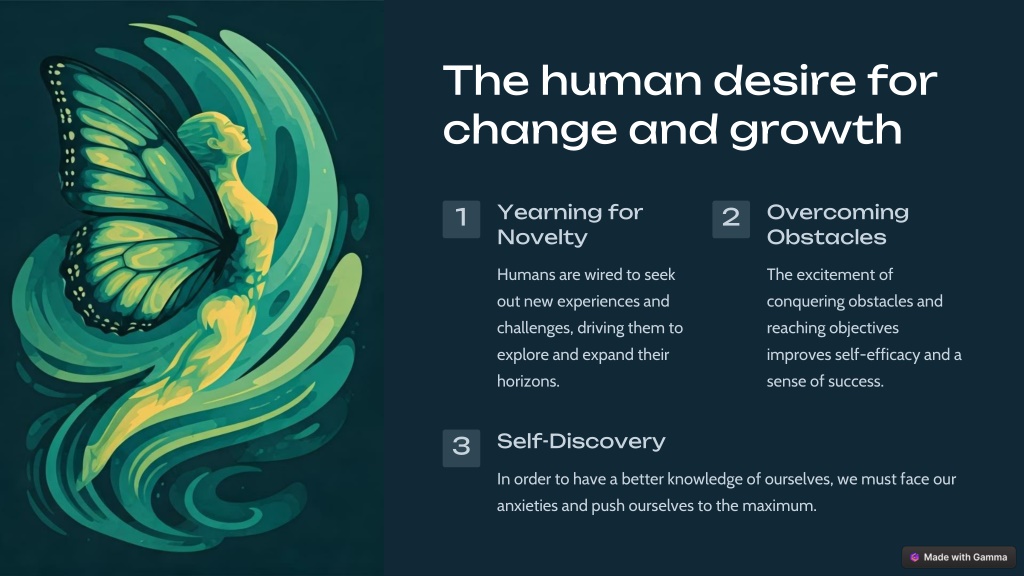 The human desire for change and growth

1

Yearning for Novelty

Humans are wired to seek out new experiences and challenges, driving them to explore and expand their horizons.

2

Overcoming Obstacles

The excitement of conquering obstacles and reaching objectives improves self-efficacy and a sense of success.

3

Self-Discovery

In order to have a better knowledge of ourselves, we must face our anxieties and push ourselves to the maximum.

Made with Gamma